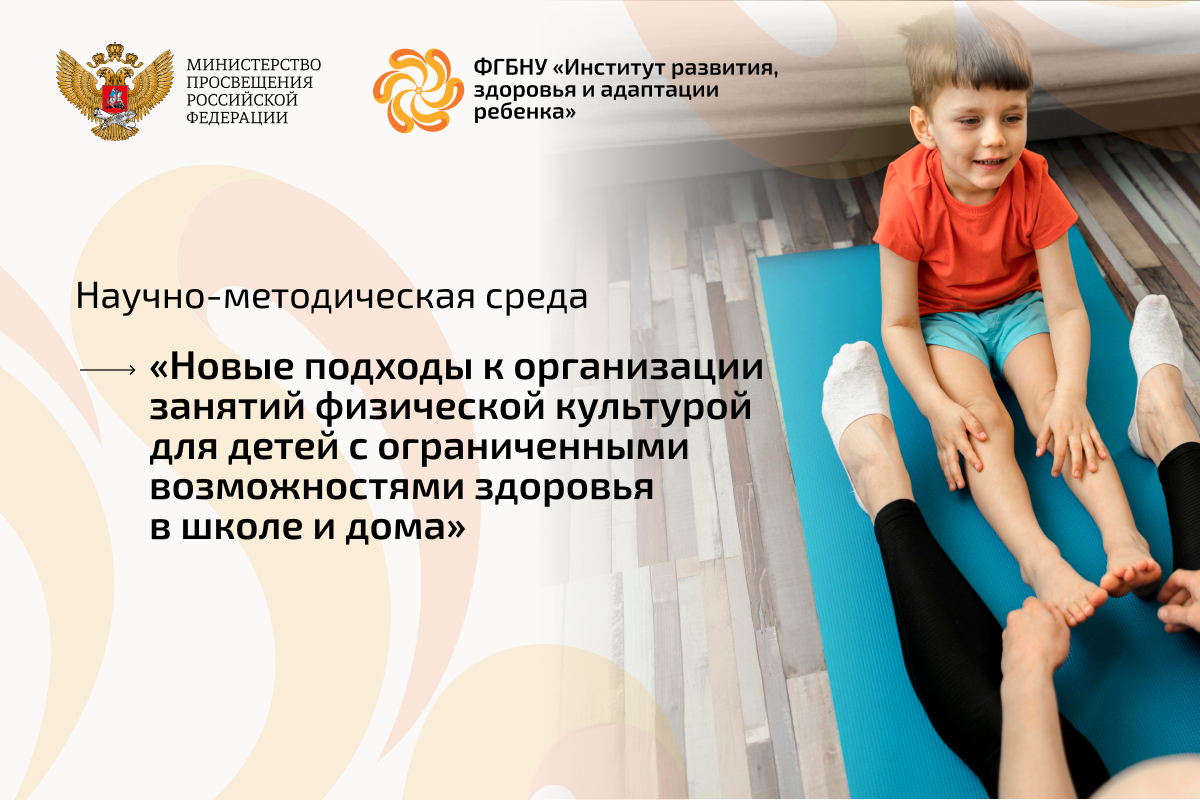 МИНИСТЕРСТВО ПРОСВЕЩЕНИЯ РОССИЙСКОЙ ФЕДЕРАЦИИ

ФГБНУ «Институт развития, здоровья и адаптации ребенка»

Научно-методическая среда

«Новые подходы к организации занятий физической культурой для детей с ограниченными возможностями здоровья в школе и дома»